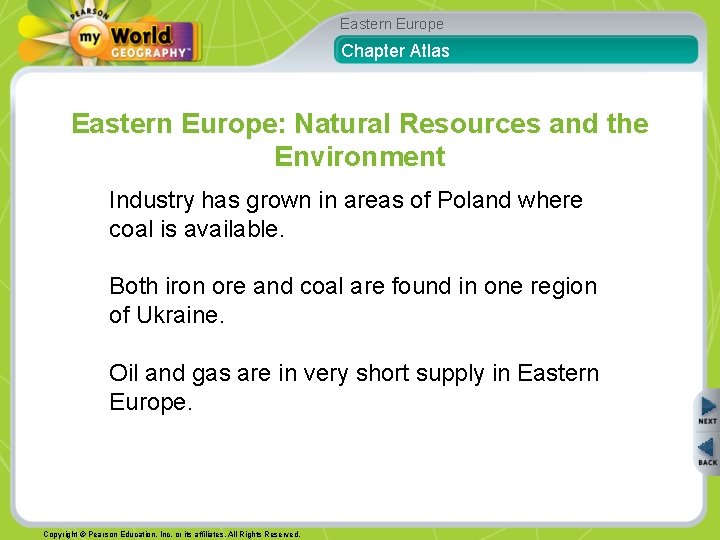 PEARSON
my World GEOGRAPHY™

Eastern Europe

Chapter Atlas

Eastern Europe: Natural Resources and the Environment

Industry has grown in areas of Poland where coal is available.

Both iron ore and coal are found in one region of Ukraine.

Oil and gas are in very short supply in Eastern Europe.

NEXT

BACK

Copyright © Pearson Education, Inc. or its affiliates. All Rights Reserved.